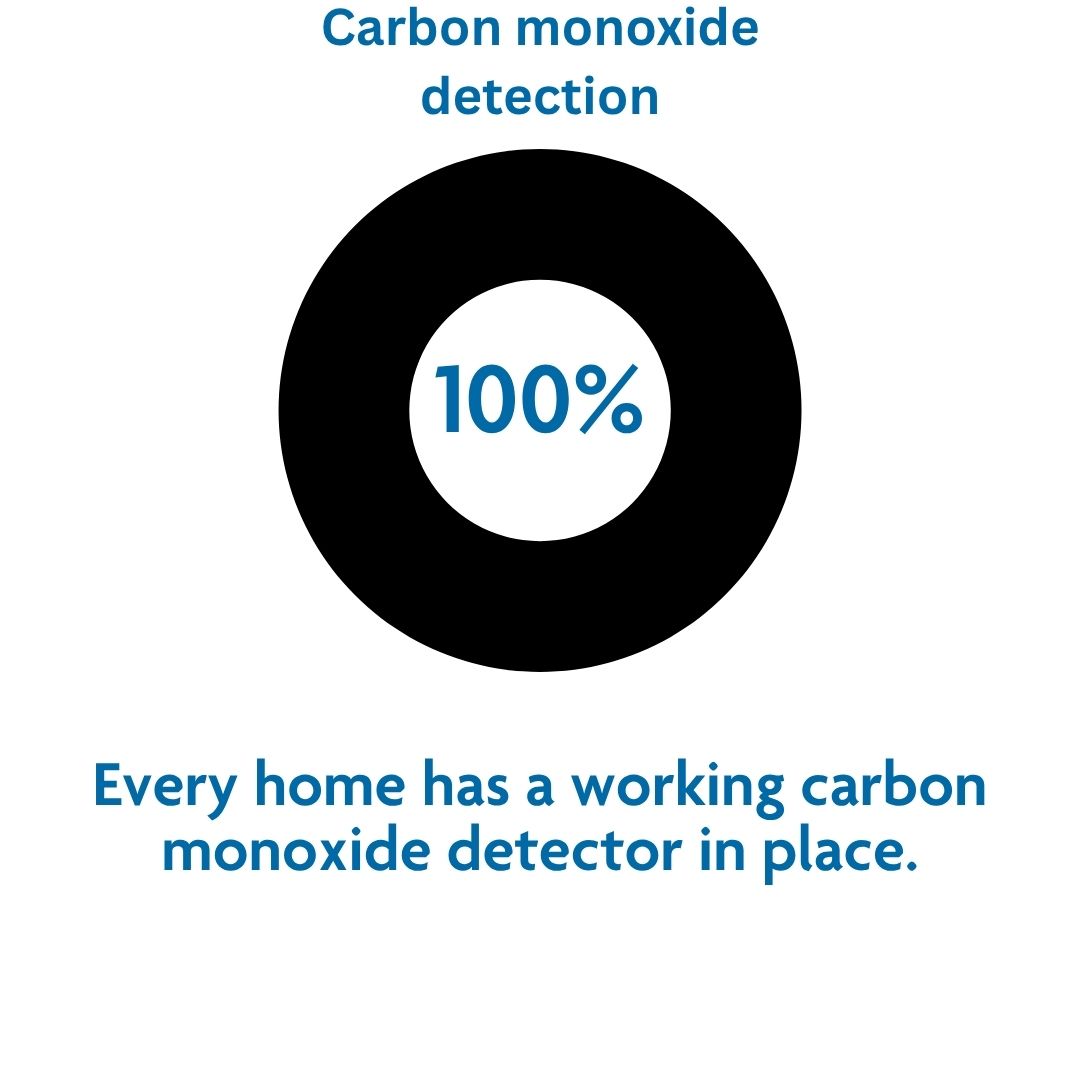 Carbon monoxide detection

100%

Every home has a working carbon monoxide detector in place.